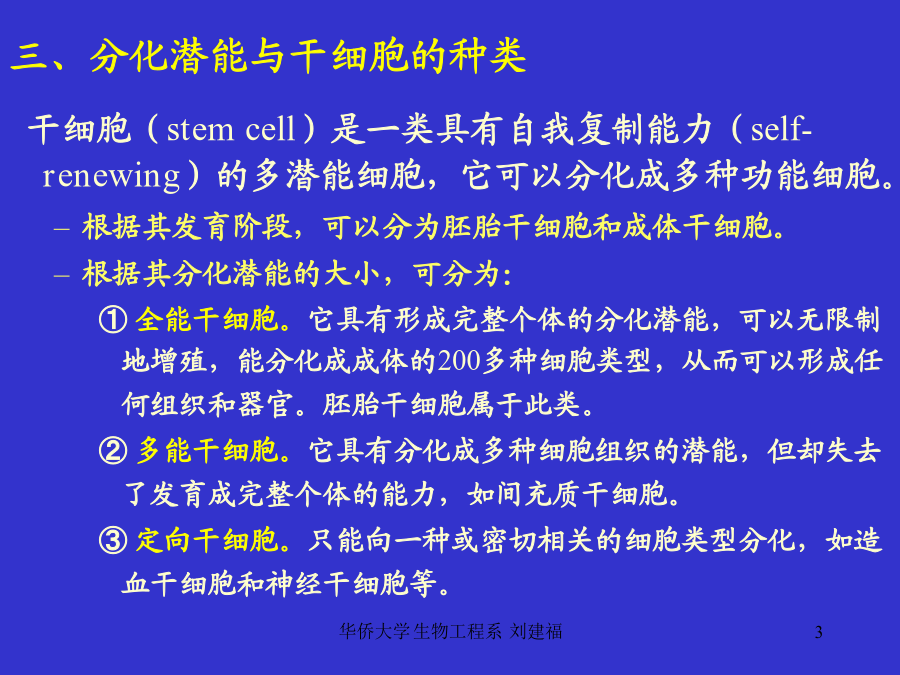 三、分化潜能与干细胞的种类

干细胞（stem cell）是一类具有自我复制能力（self-renewing）的多潜能细胞，它可以分化成多种功能细胞。

– 根据其发育阶段，可以分为胚胎干细胞和成体干细胞。

– 根据其分化潜能的大小，可分为：

① 全能干细胞。它具有形成完整个体的分化潜能，可以无限制地增殖，能分化成成体的200多种细胞类型，从而可以形成任何组织和器官。胚胎干细胞属于此类。

② 多能干细胞。它具有分化成多种细胞组织的潜能，但却失去了发育成完整个体的能力，如间充质干细胞。

③ 定向干细胞。只能向一种或密切相关的细胞类型分化，如造血干细胞和神经干细胞等。

华侨大学生物工程系 刘建福

3